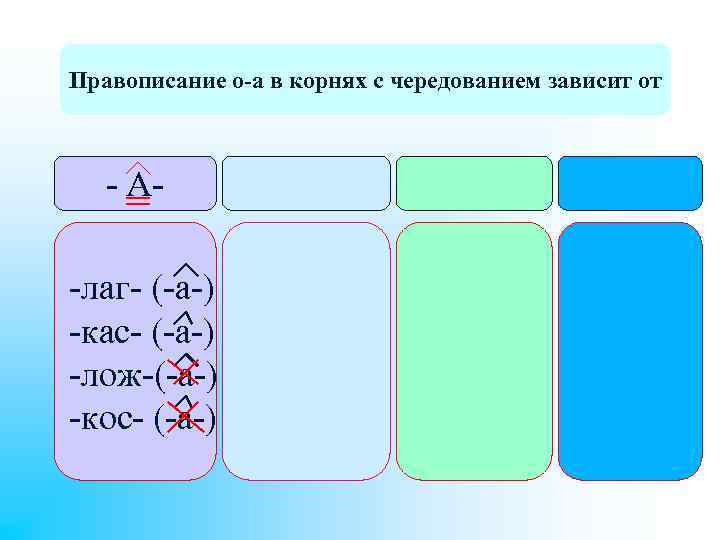 Правописание о-а в корнях с чередованием зависит от

- А-

-лаг- (-а-)
-кас- (-а-)
-лож-(-а-)
-кос- (-а-)